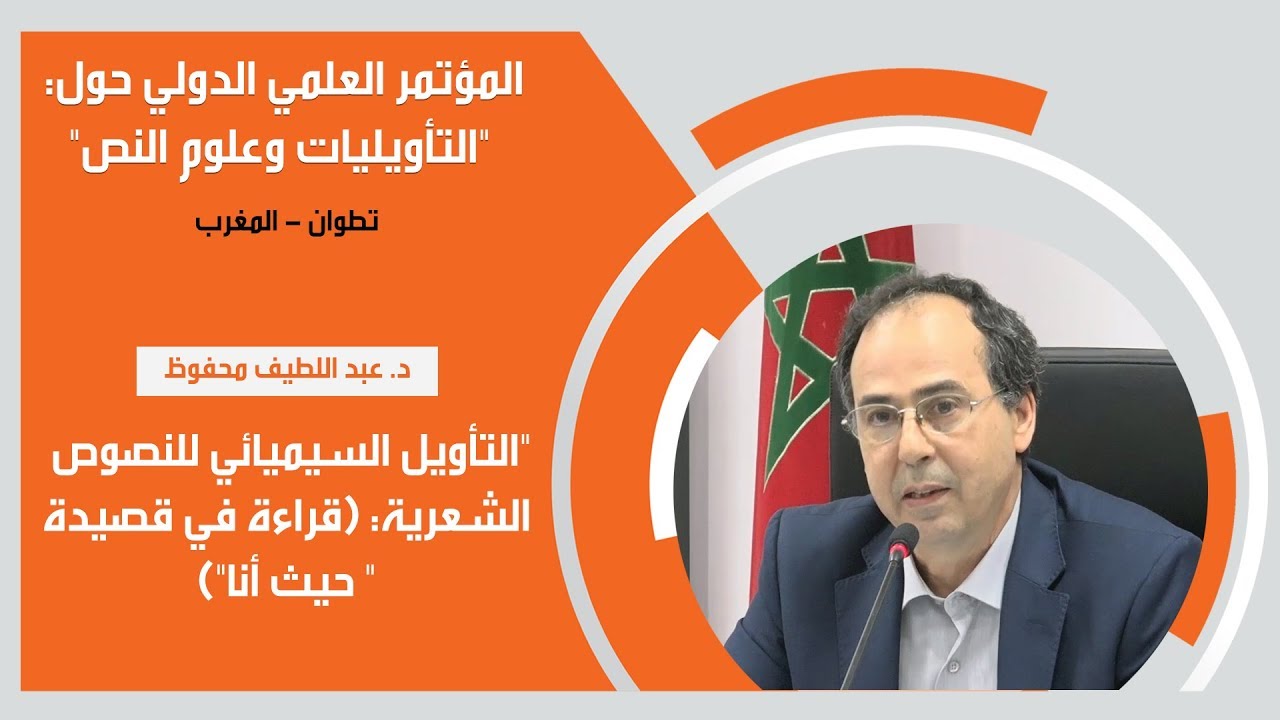 المؤتمر العلمي الدولي حول:
"التأويليات وعلوم النص"

تطوان – المغرب

د. عبد اللطيف محفوظ

"التأويل السيميائي للنصوص الشعرية: (قراءة في قصيدة " حيث أنا")